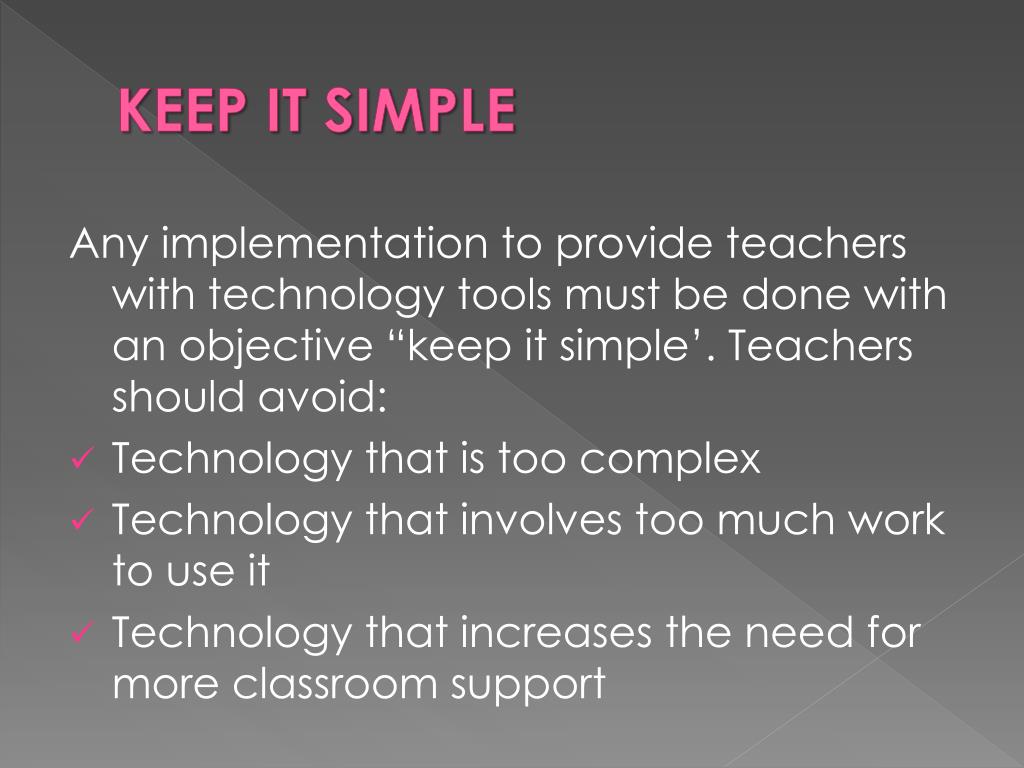 KEEP IT SIMPLE

Any implementation to provide teachers with technology tools must be done with an objective “keep it simple’. Teachers should avoid:

✓ Technology that is too complex
✓ Technology that involves too much work to use it
✓ Technology that increases the need for more classroom support